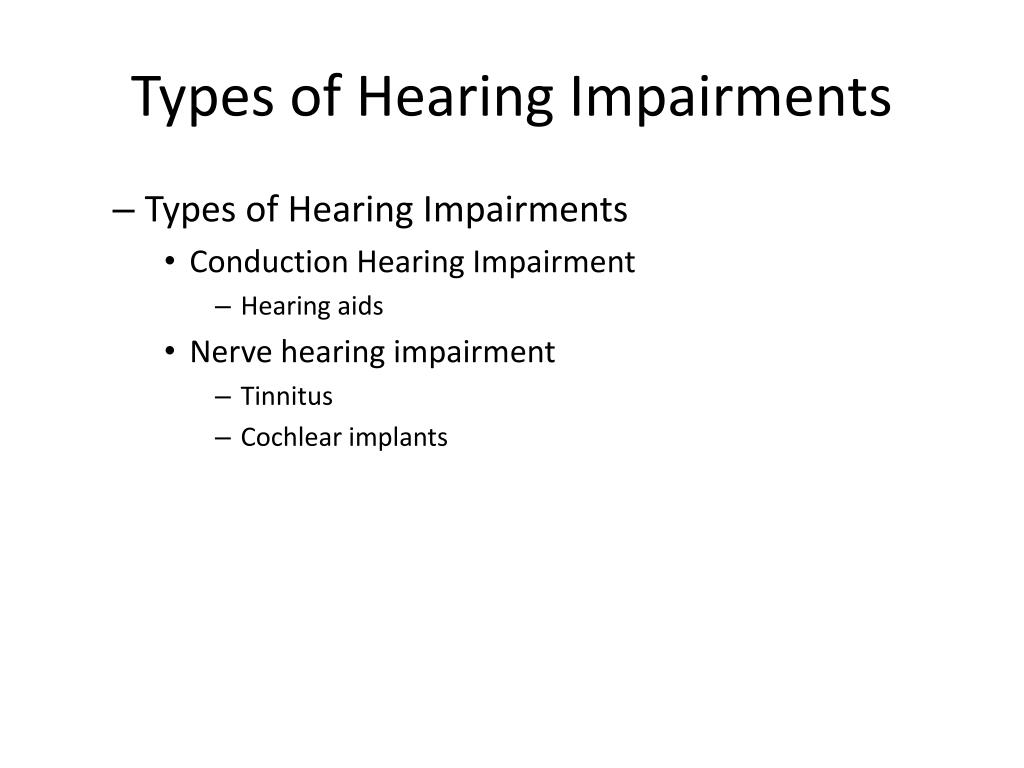 Types of Hearing Impairments

– Types of Hearing Impairments
• Conduction Hearing Impairment
– Hearing aids
• Nerve hearing impairment
– Tinnitus
– Cochlear implants